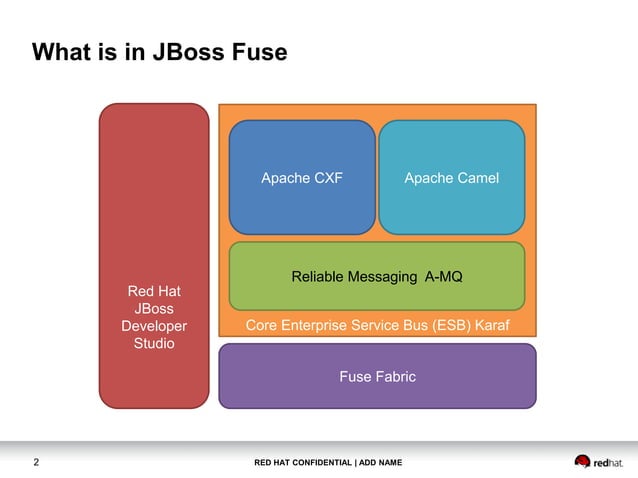 What is in JBoss Fuse

Red Hat JBoss Developer Studio

Apache CXF

Apache Camel

Reliable Messaging A-MQ

Core Enterprise Service Bus (ESB) Karaf

Fuse Fabric

2

RED HAT CONFIDENTIAL | ADD NAME

redhat.